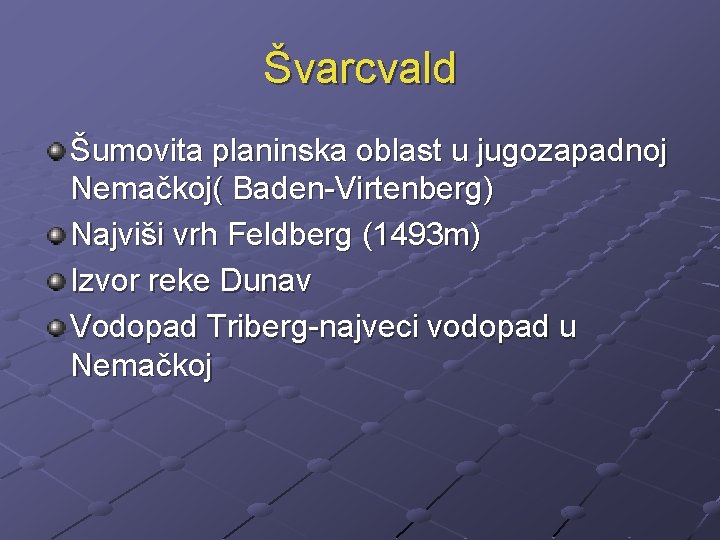 Švarcvald

Šumovita planinska oblast u jugozapadnoj Nemačkoj( Baden-Virtenberg)

Najviši vrh Feldberg (1493m)

Izvor reke Dunav

Vodopad Triberg-najveci vodopad u Nemačkoj